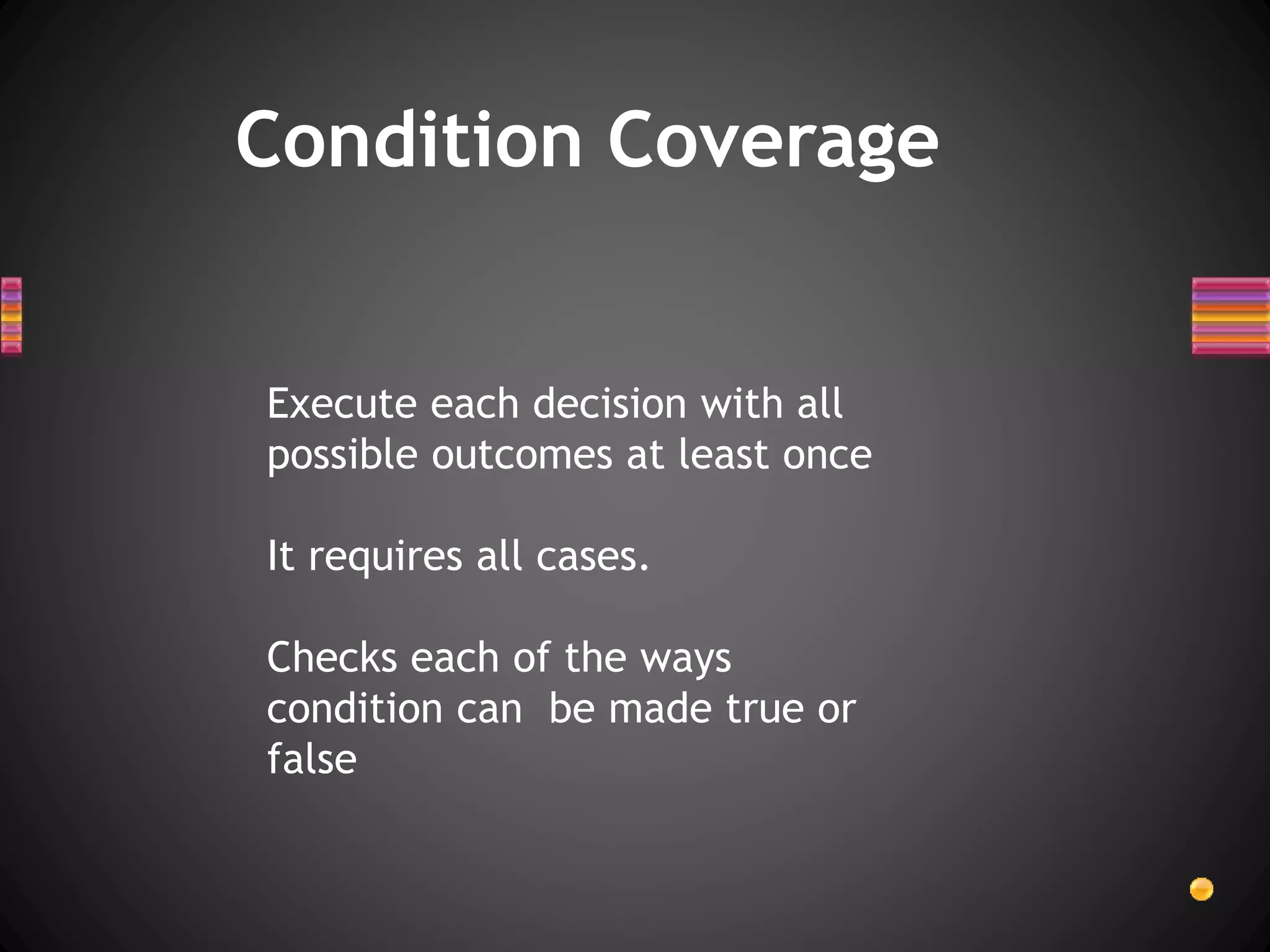 Condition Coverage

Execute each decision with all possible outcomes at least once

It requires all cases.

Checks each of the ways condition can  be made true or false